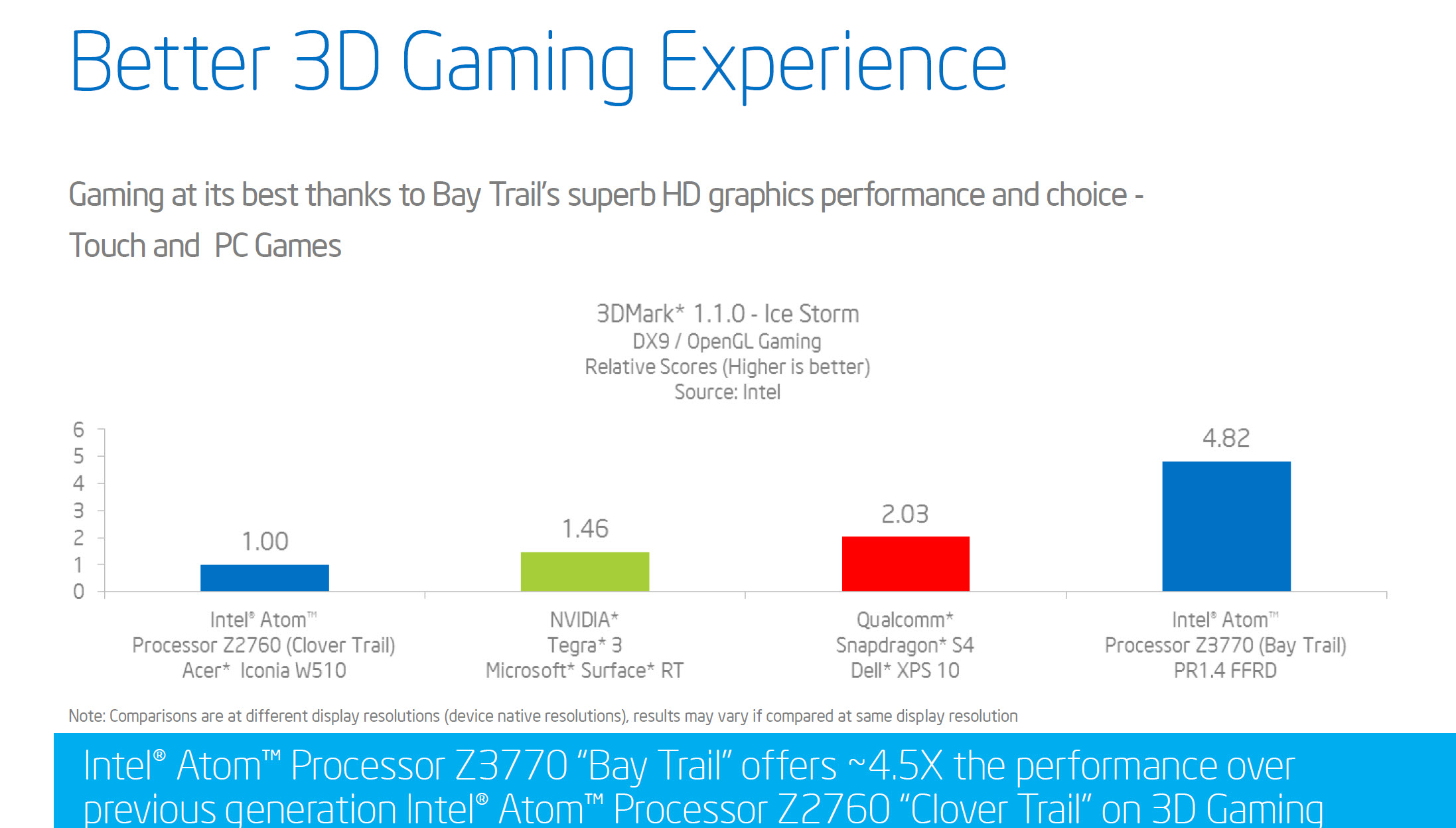 Better 3D Gaming Experience

Gaming at its best thanks to Bay Trail's superb HD graphics performance and choice - Touch and PC Games

3DMark* 1.1.0 - Ice Storm
DX9 / OpenGL Gaming
Relative Scores (Higher is better)
Source: Intel

6
5
4
3
2
1
0

1.00
1.46
2.03
4.82

Intel® Atom™ Processor Z2760 (Clover Trail) Acer* Iconia W510

NVIDIA* Tegra* 3 Microsoft* Surface* RT

Qualcomm* Snapdragon* S4 Dell* XPS 10

Intel® Atom™ Processor Z3770 (Bay Trail) PR1.4 FFRD

Note: Comparisons are at different display resolutions (device native resolutions), results may vary if compared at same display resolution

Intel® Atom™ Processor Z3770 "Bay Trail" offers ~4.5X the performance over previous generation Intel® Atom™ Processor Z2760 "Clover Trail" on 3D Gaming